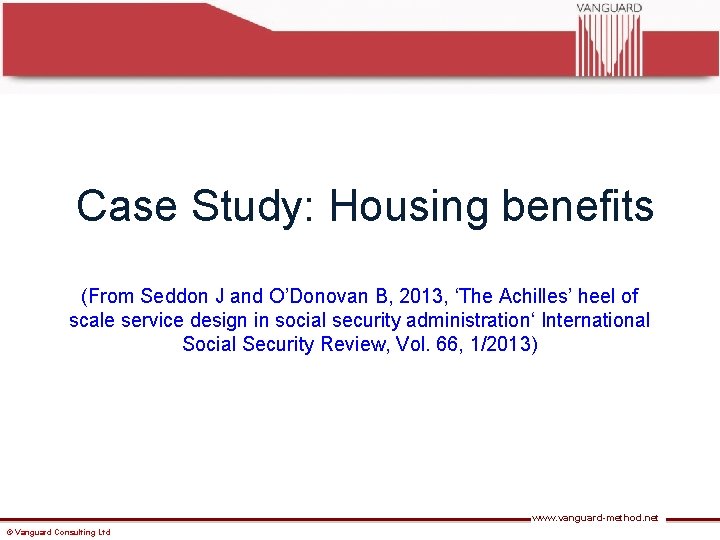 VANGUARD

Case Study: Housing benefits

(From Seddon J and O’Donovan B, 2013, ‘The Achilles’ heel of scale service design in social security administration‘ International Social Security Review, Vol. 66, 1/2013)

www.vanguard-method.net

© Vanguard Consulting Ltd